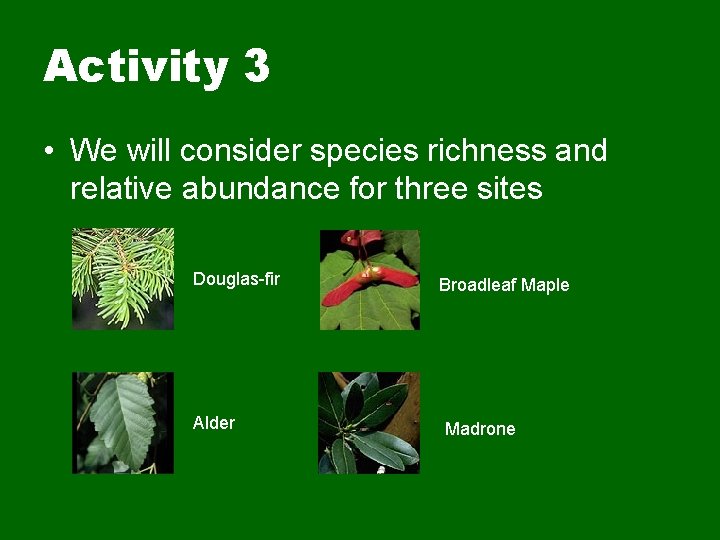 Activity 3

• We will consider species richness and relative abundance for three sites

Douglas-fir

Broadleaf Maple

Alder

Madrone